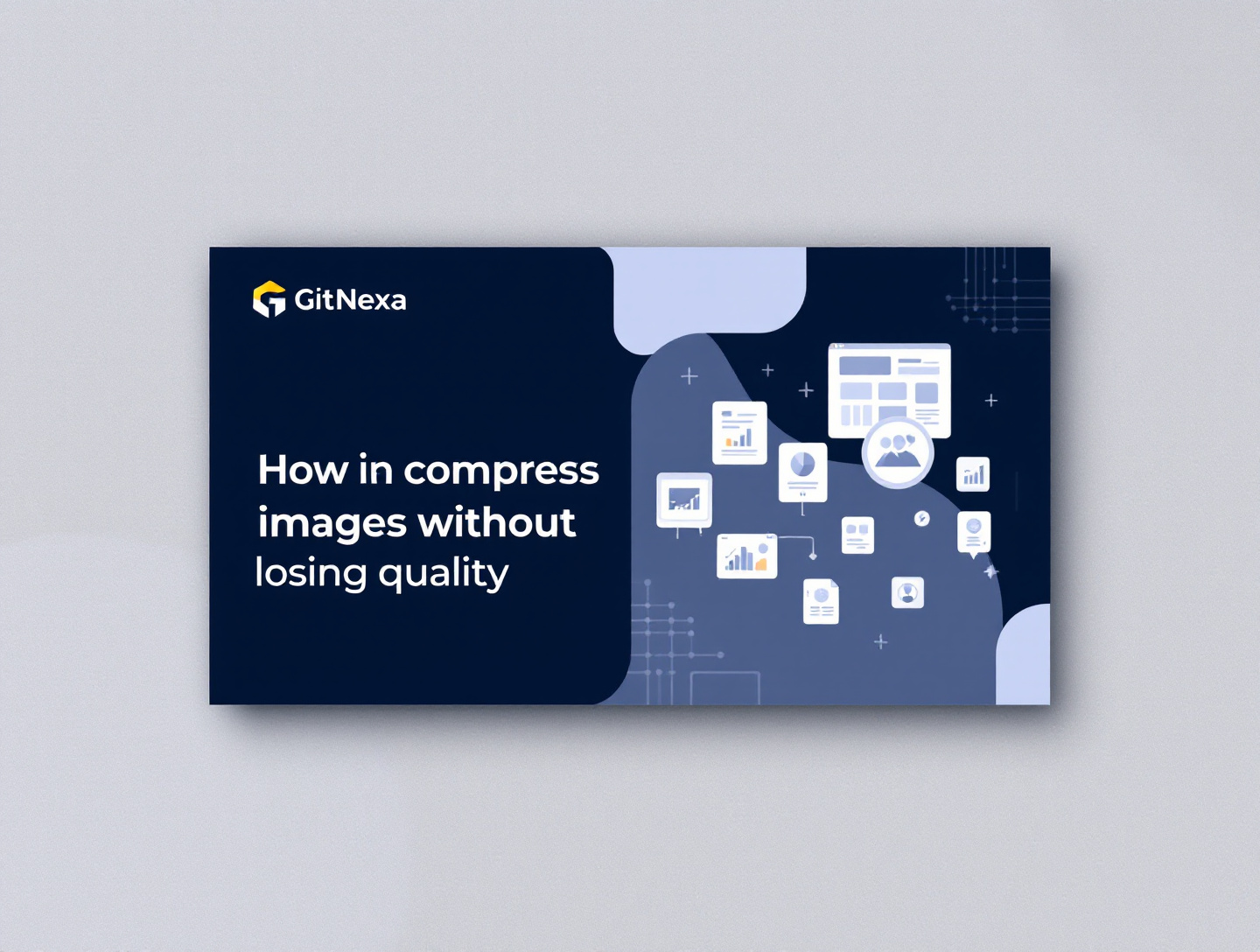 GitNexa

How in compress images without losing quality